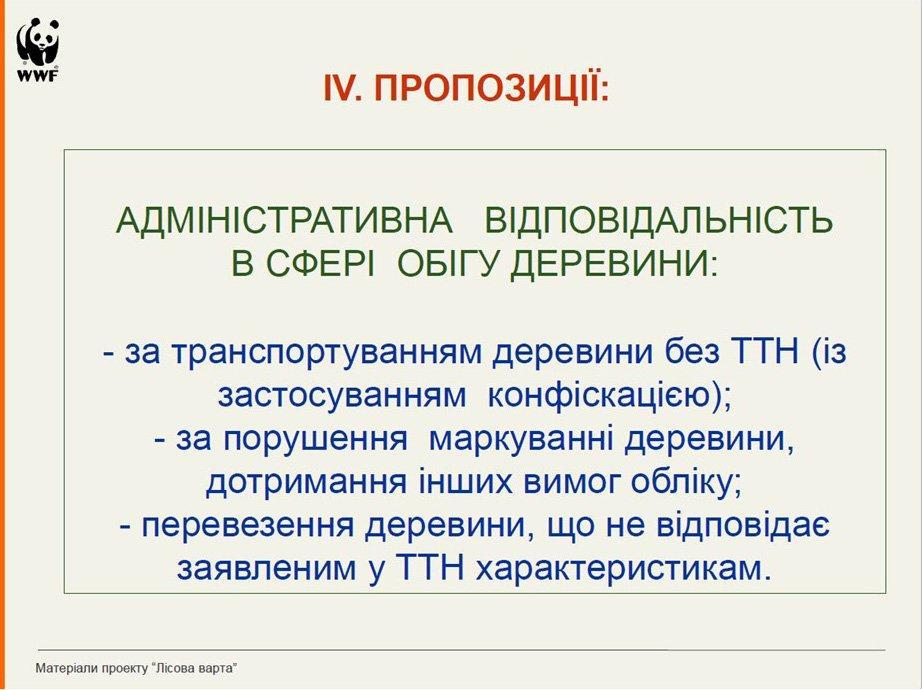 WWF

IV. ПРОПОЗИЦІЇ:

АДМІНІСТРАТИВНА ВІДПОВІДАЛЬНІСТЬ В СФЕРІ ОБІГУ ДЕРЕВИНИ:

- за транспортуванням деревини без ТТН (із застосуванням конфіскацією);
- за порушення маркуванні деревини, дотримання інших вимог обліку;
- перевезення деревини, що не відповідає заявленим у ТТН характеристикам.

Матеріали проекту "Лісова варта"